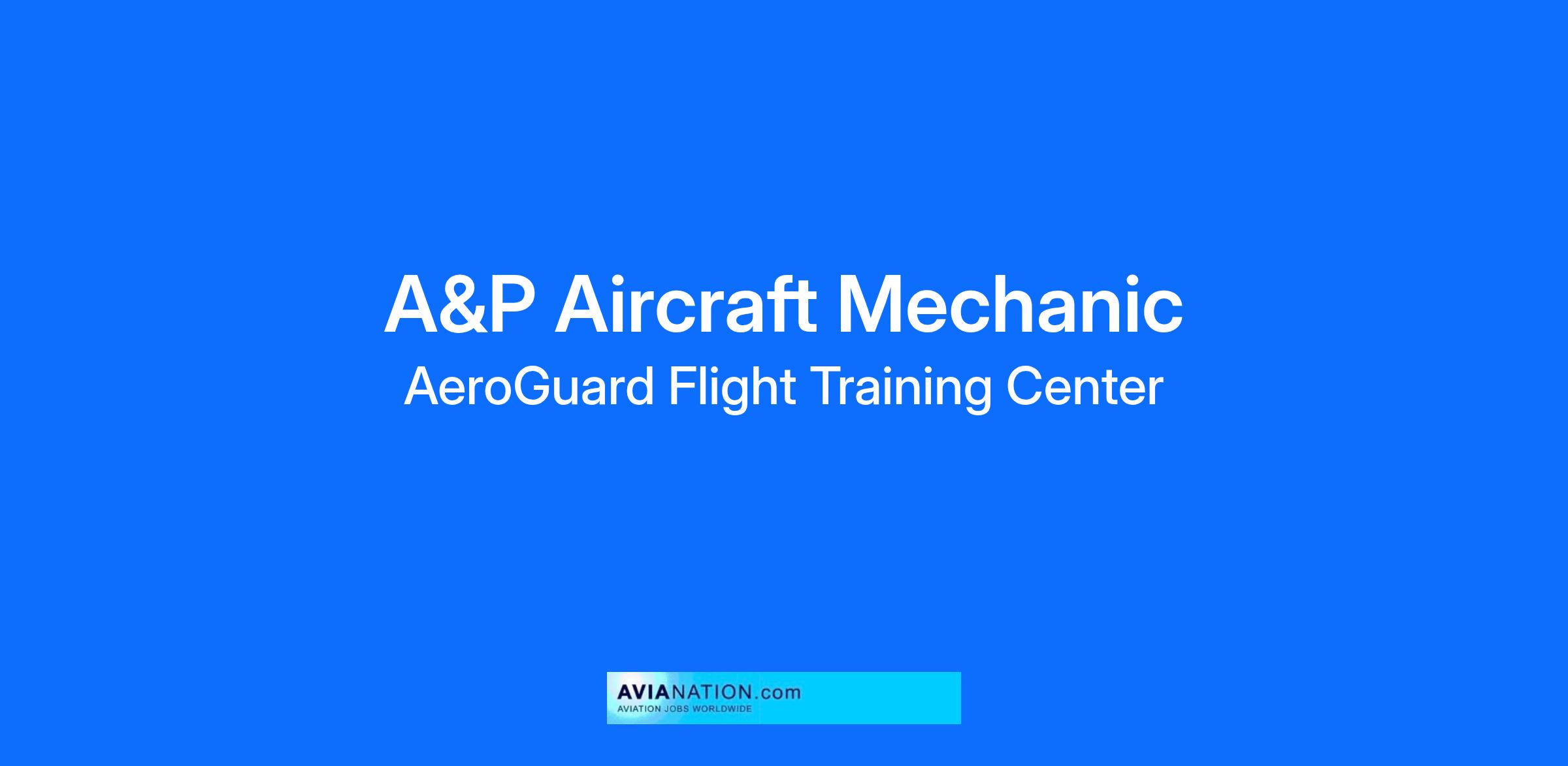 A&P Aircraft Mechanic
AeroGuard Flight Training Center

AVIANATION.com
AVIATION JOBS WORLDWIDE